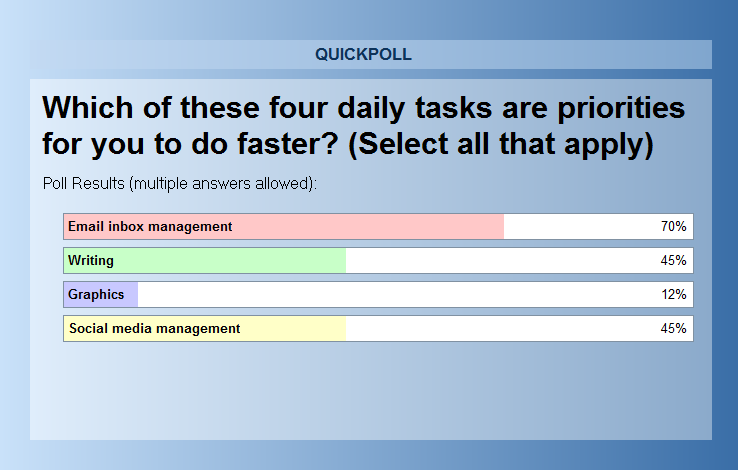 QUICKPOLL

Which of these four daily tasks are priorities for you to do faster? (Select all that apply)

Poll Results (multiple answers allowed):

Email inbox management 70%

Writing 45%

Graphics 12%

Social media management 45%